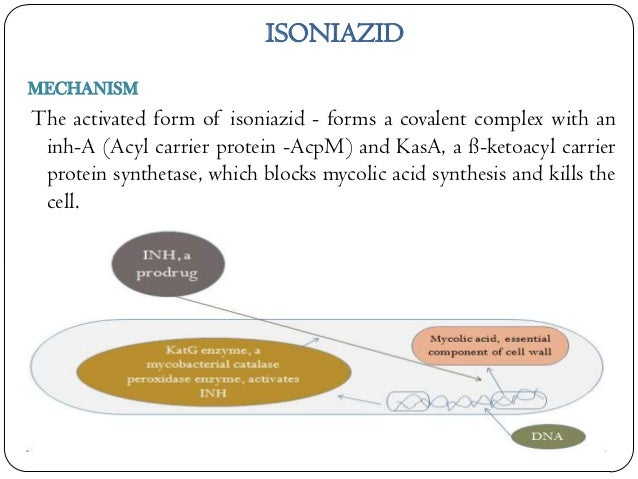 ISONIAZID

MECHANISM

The activated form of isoniazid - forms a covalent complex with an inh-A (Acyl carrier protein -AcpM) and KasA, a ß-ketoacyl carrier protein synthetase, which blocks mycolic acid synthesis and kills the cell.

INH, a prodrug

KatG enzyme, a mycobacterial catalase peroxidase enzyme, activates INH

Mycolic acid, essential component of cell wall

DNA